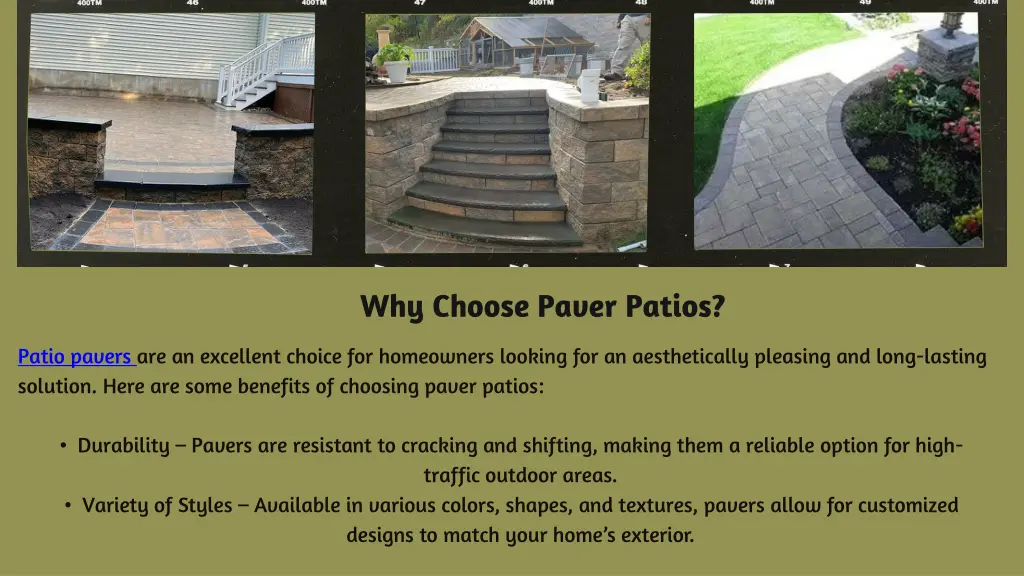 400TM 46 400TM 47 400TM 48 400TM 49 400TM

Why Choose Paver Patios?

Patio pavers are an excellent choice for homeowners looking for an aesthetically pleasing and long-lasting solution. Here are some benefits of choosing paver patios:

• Durability – Pavers are resistant to cracking and shifting, making them a reliable option for high-traffic outdoor areas.
• Variety of Styles – Available in various colors, shapes, and textures, pavers allow for customized designs to match your home's exterior.